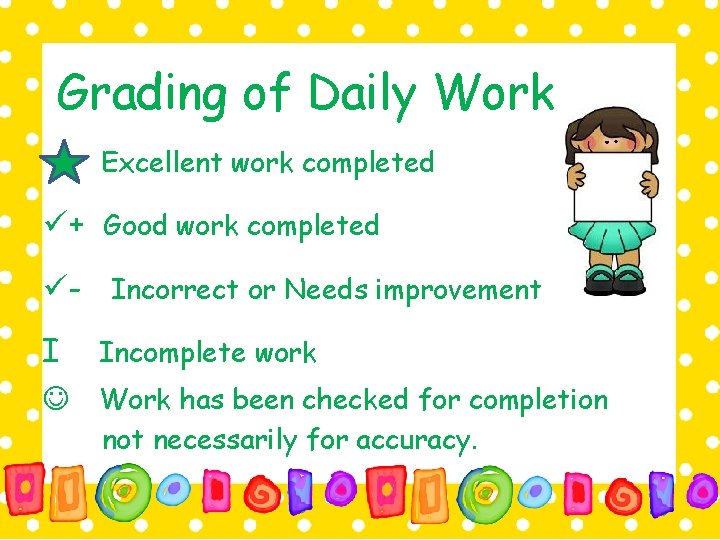 Grading of Daily Work

★ Excellent work completed

✓+ Good work completed

✓- Incorrect or Needs improvement

I Incomplete work

☺ Work has been checked for completion not necessarily for accuracy.